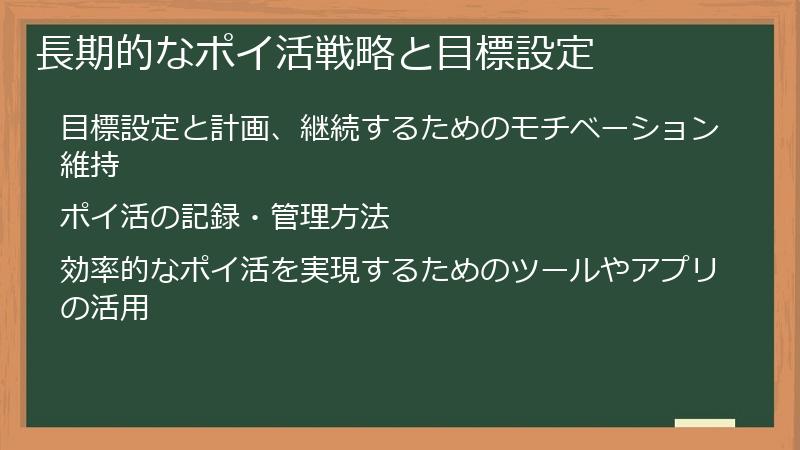 長期的なポイ活戦略と目標設定

目標設定と計画、継続するためのモチベーション維持

ポイ活の記録・管理方法

効率的なポイ活を実現するためのツールやアプリの活用